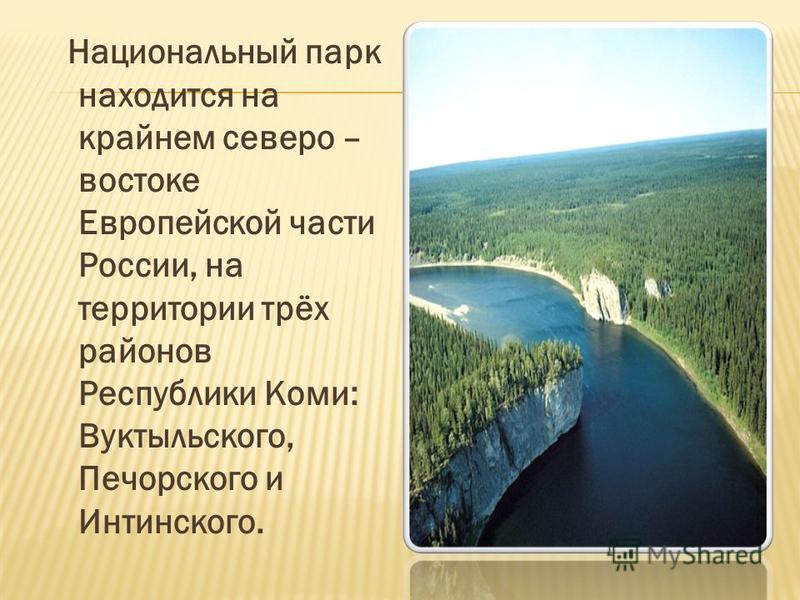 Национальный парк находится на крайнем северо – востоке Европейской части России, на территории трёх районов Республики Коми: Вуктыльского, Печорского и Интинского.

MyShared